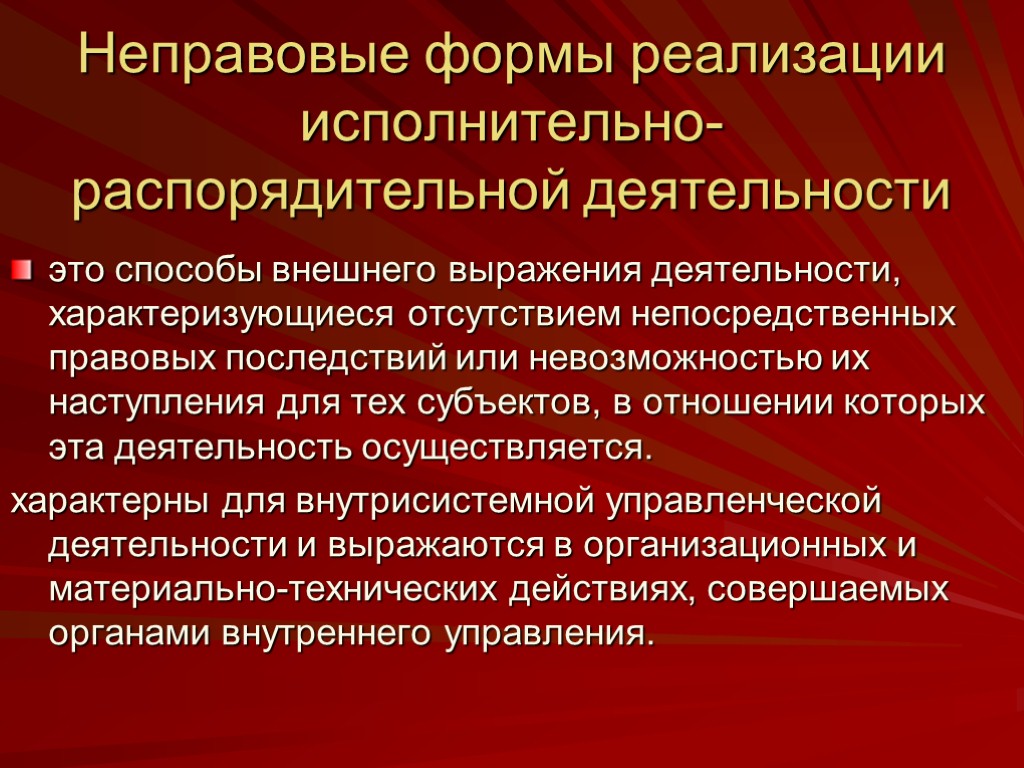 Неправовые формы реализации исполнительно-распорядительной деятельности

это способы внешнего выражения деятельности, характеризующиеся отсутствием непосредственных правовых последствий или невозможностью их наступления для тех субъектов, в отношении которых эта деятельность осуществляется.

характерны для внутрисистемной управленческой деятельности и выражаются в организационных и материально-технических действиях, совершаемых органами внутреннего управления.